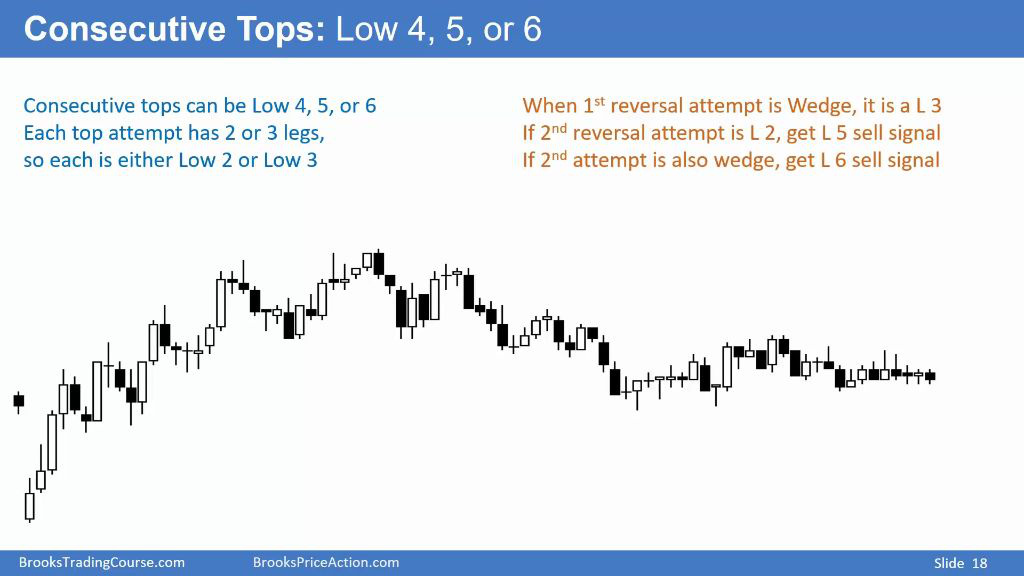 Consecutive Tops: Low 4, 5, or 6

Consecutive tops can be Low 4, 5, or 6
Each top attempt has 2 or 3 legs, so each is either Low 2 or Low 3

When 1$^{st}$ reversal attempt is Wedge, it is a L 3
If 2$^{nd}$ reversal attempt is L 2, get L 5 sell signal
If 2$^{nd}$ attempt is also wedge, get L 6 sell signal

BrooksTradingCourse.com BrooksPriceAction.com Slide 18